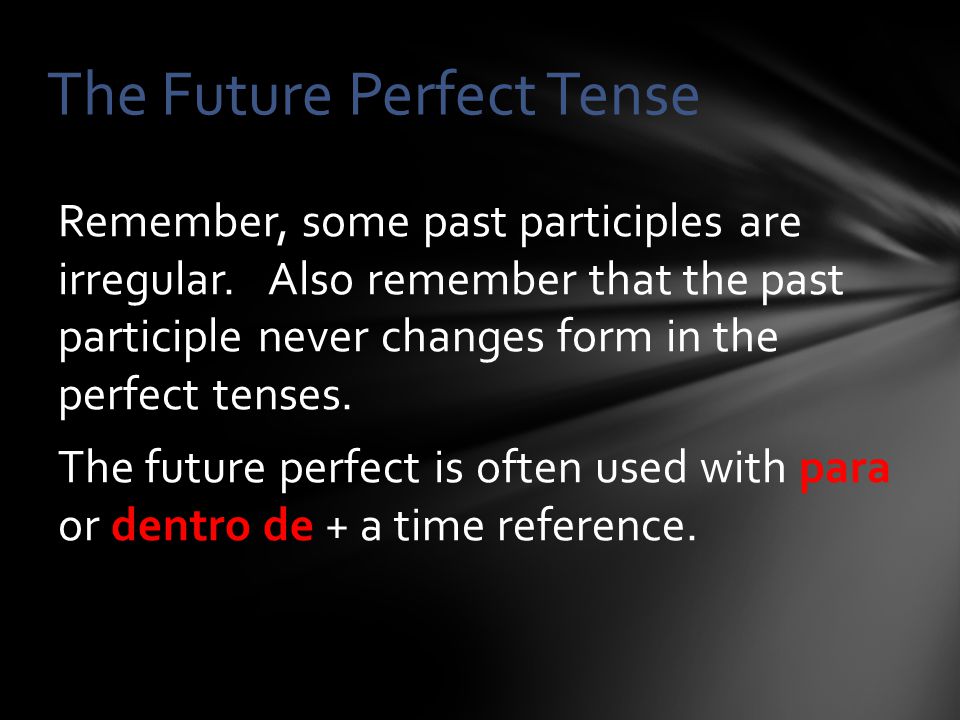 The Future Perfect Tense

Remember, some past participles are irregular. Also remember that the past participle never changes form in the perfect tenses.

The future perfect is often used with para or dentro de + a time reference.